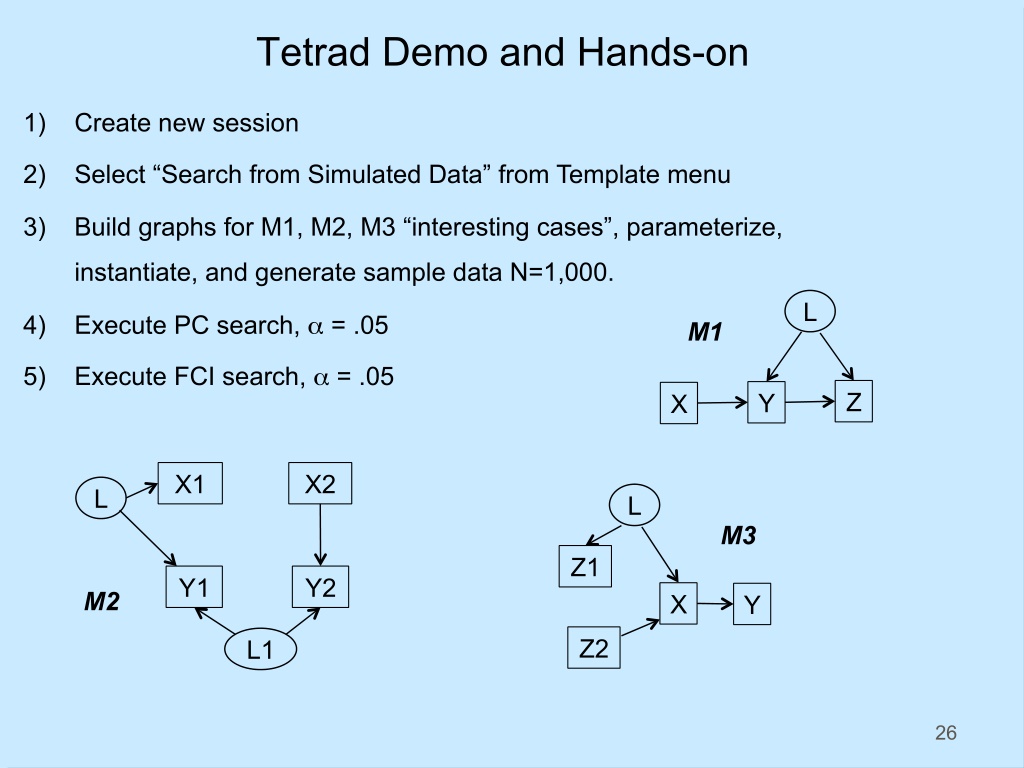 Tetrad Demo and Hands-on

1) Create new session

2) Select “Search from Simulated Data” from Template menu

3) Build graphs for M1, M2, M3 “interesting cases”, parameterize, instantiate, and generate sample data N=1,000.

4) Execute PC search, $\alpha$ = .05

5) Execute FCI search, $\alpha$ = .05

M1

L

X

Y

Z

L

X1

X2

Y1

Y2

M2

L1

L

M3

Z1

X

Y

Z2

26